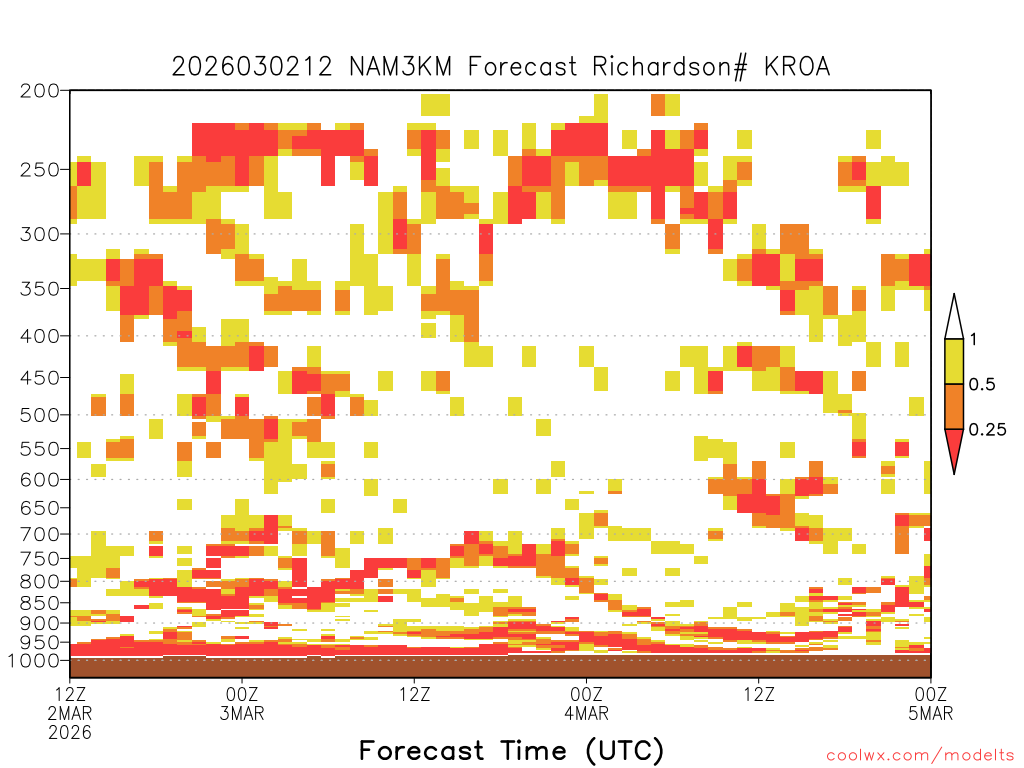 2026030212 NAM3KM Forecast Richardson# KROA

200
250
300
350
400
450
500
550
600
650
700
750
800
850
900
950
1000

1
0.5
0.25

12Z 2MAR 2026
00Z 3MAR
12Z
00Z 4MAR
12Z
00Z 5MAR

Forecast Time (UTC)

coolwx.com/modelts